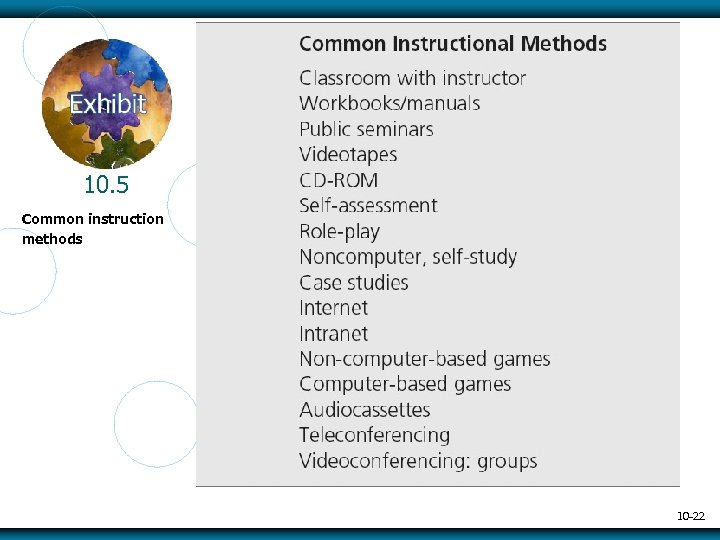 Exhibit

10.5

Common instruction methods

Common Instructional Methods

Classroom with instructor
Workbooks/manuals
Public seminars
Videotapes
CD-ROM
Self-assessment
Role-play
Noncomputer, self-study
Case studies
Internet
Intranet
Non-computer-based games
Computer-based games
Audiocassettes
Teleconferencing
Videoconferencing: groups

10-22